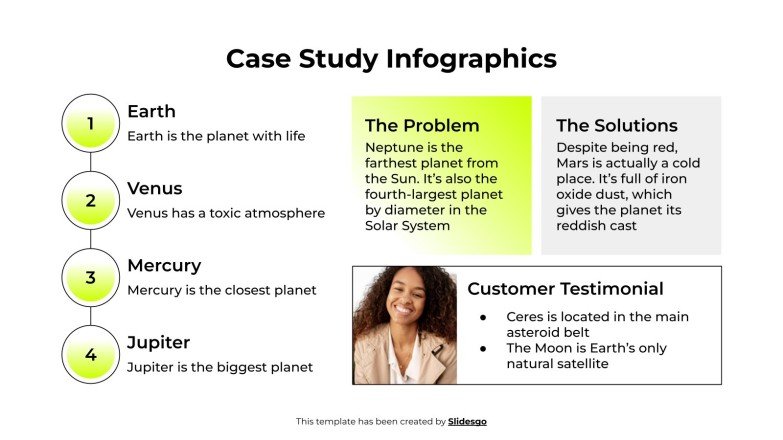 Case Study Infographics

1
Earth
Earth is the planet with life

2
Venus
Venus has a toxic atmosphere

3
Mercury
Mercury is the closest planet

4
Jupiter
Jupiter is the biggest planet

The Problem
Neptune is the farthest planet from the Sun. It's also the fourth-largest planet by diameter in the Solar System

The Solutions
Despite being red, Mars is actually a cold place. It's full of iron oxide dust, which gives the planet its reddish cast

Customer Testimonial
● Ceres is located in the main asteroid belt
● The Moon is Earth's only natural satellite

This template has been created by Slidesgo